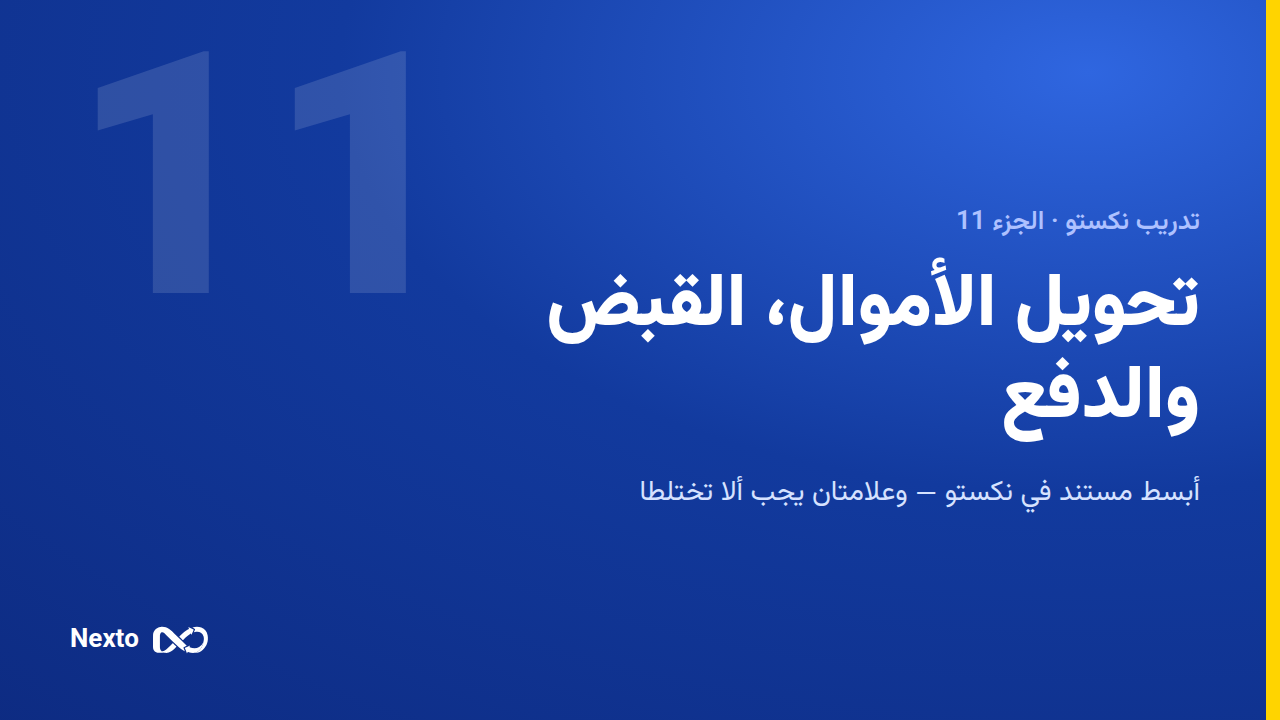 11

تدريب نكستو · الجزء 11

تحويل الأموال، القبض والدفع

أبسط مستند في نكستو — وعلامتان يجب ألا تختلطا

Nexto